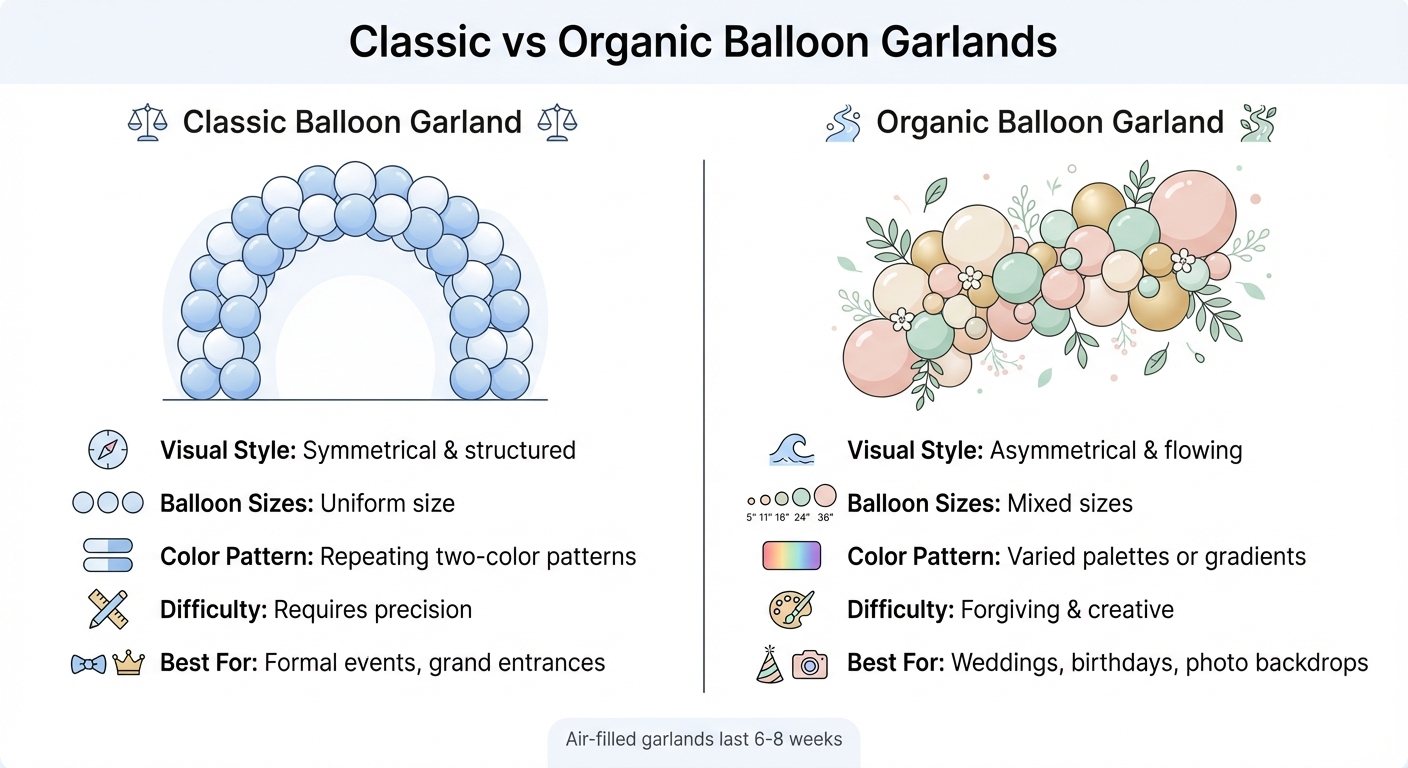 Classic vs Organic Balloon Garlands

Classic Balloon Garland

Visual Style: Symmetrical & structured

Balloon Sizes: Uniform size

Color Pattern: Repeating two-color patterns

Difficulty: Requires precision

Best For: Formal events, grand entrances

Organic Balloon Garland

Visual Style: Asymmetrical & flowing

5" 11" 18" 24" 36"

Balloon Sizes: Mixed sizes

Color Pattern: Varied palettes or gradients

Difficulty: Forgiving & creative

Best For: Weddings, birthdays, photo backdrops

Air-filled garlands last 6-8 weeks